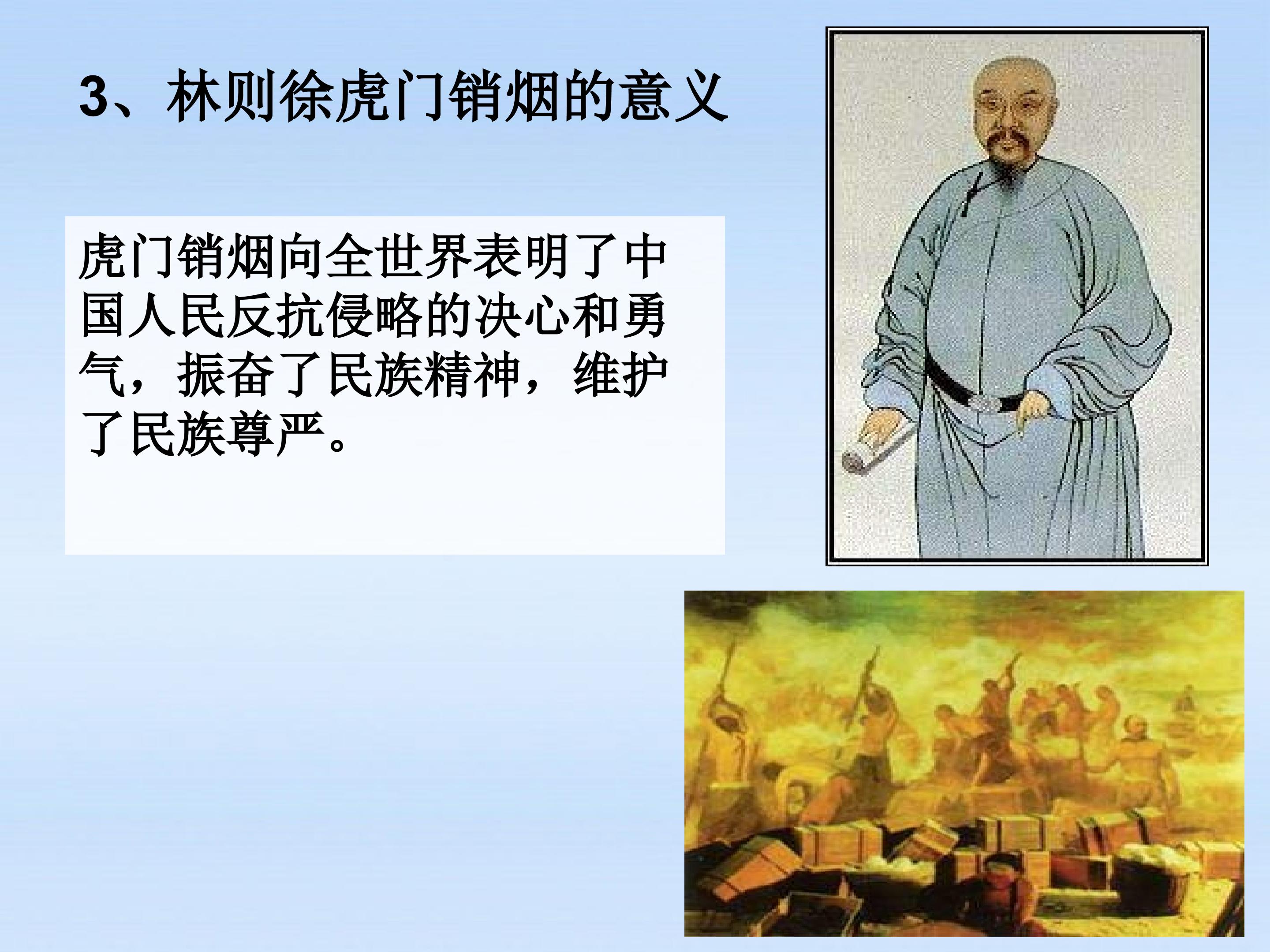 3、林则徐虎门销烟的意义

虎门销烟向全世界表明了中国人民反抗侵略的决心和勇气，振奋了民族精神，维护了民族尊严。